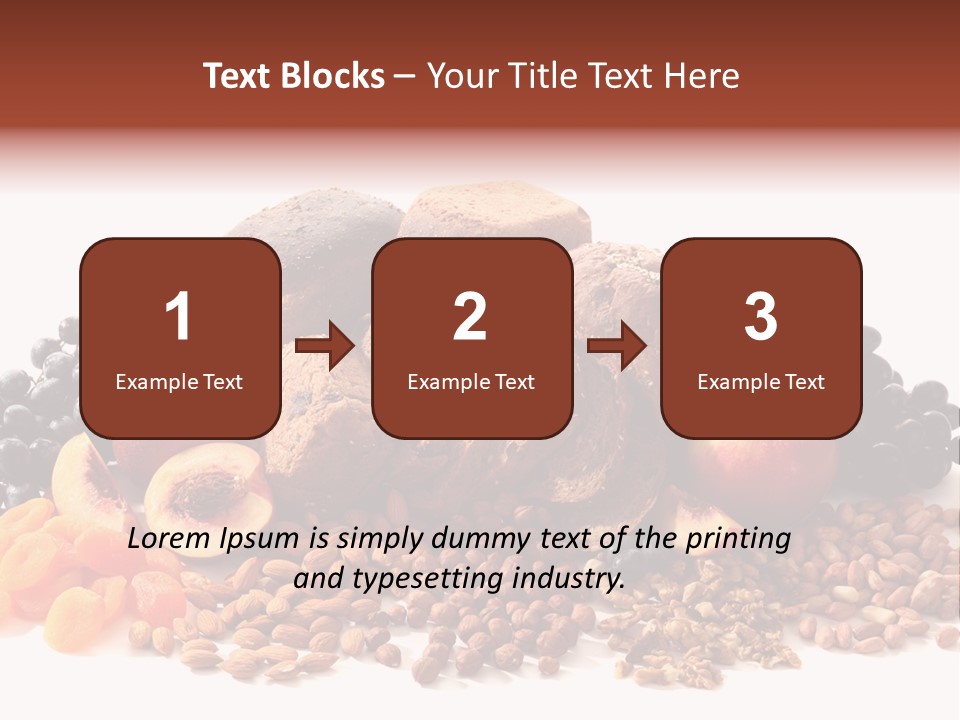 Text Blocks – Your Title Text Here

1
Example Text

2
Example Text

3
Example Text

Lorem Ipsum is simply dummy text of the printing and typesetting industry.